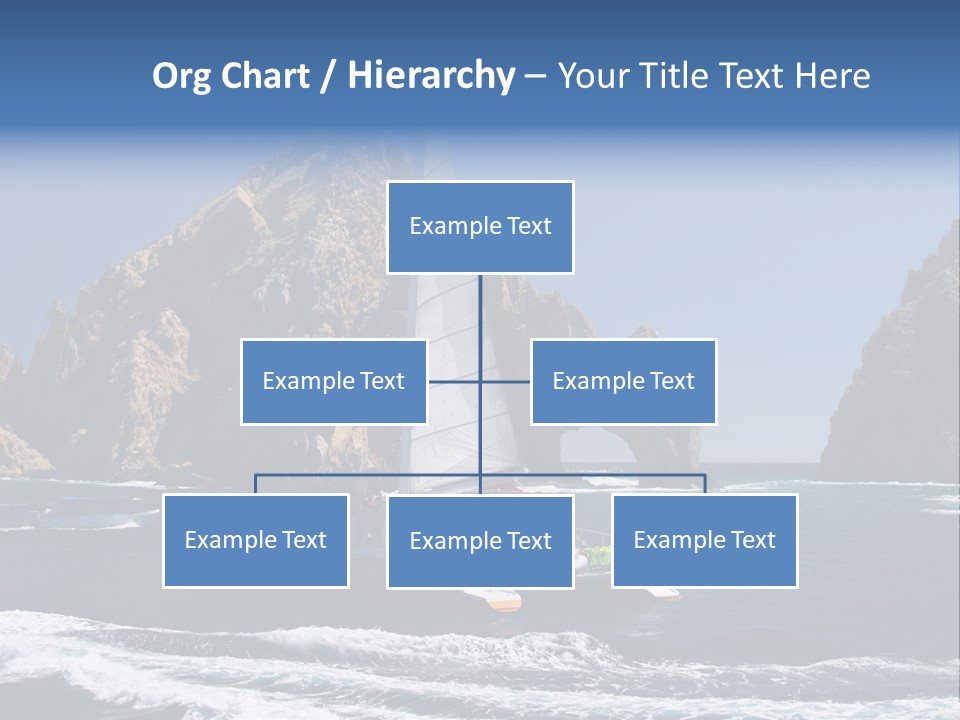 Org Chart / Hierarchy – Your Title Text Here

Example Text

Example Text

Example Text

Example Text

Example Text

Example Text